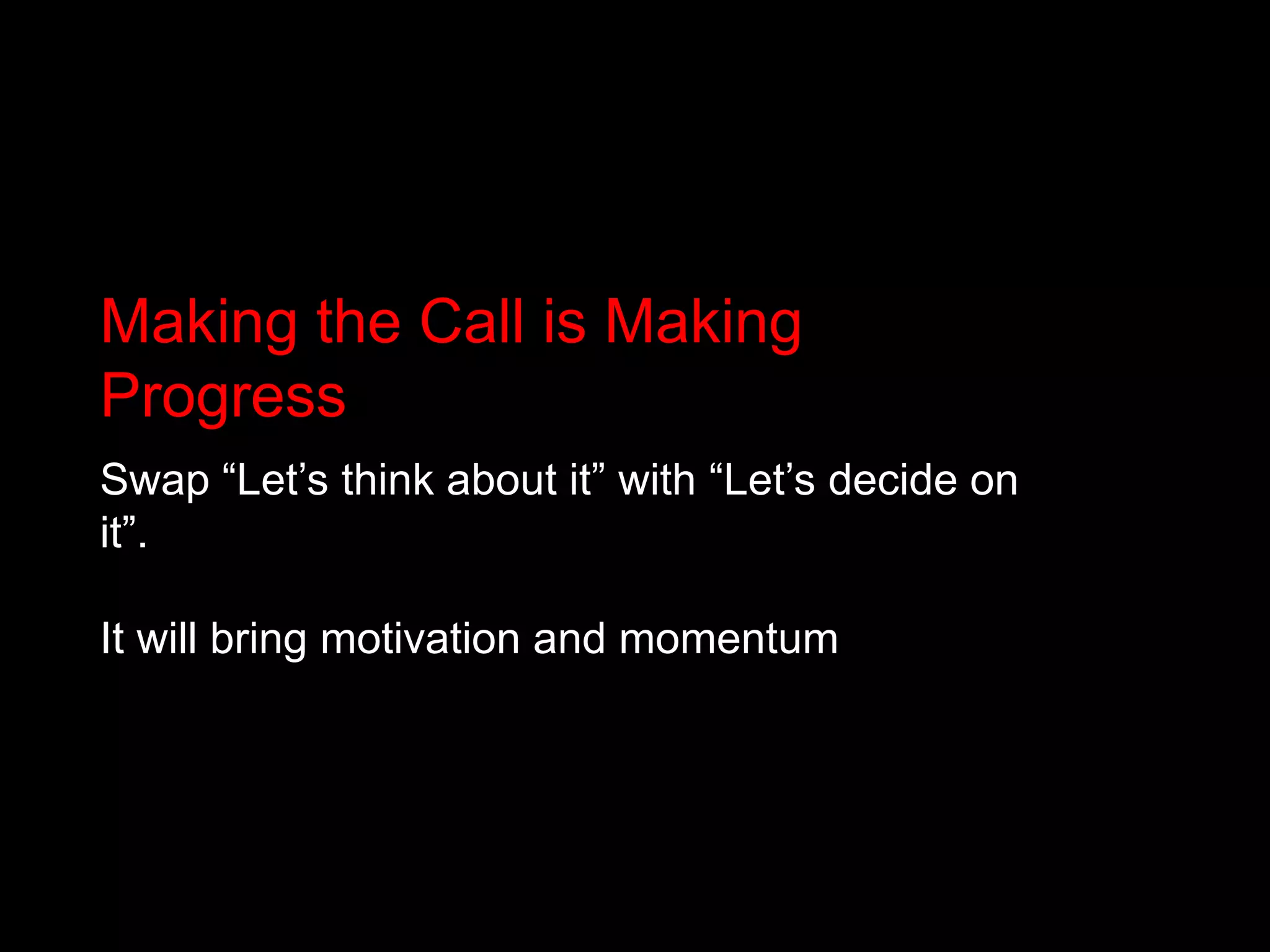 Making the Call is Making Progress

Swap “Let’s think about it” with “Let’s decide on it”.

It will bring motivation and momentum